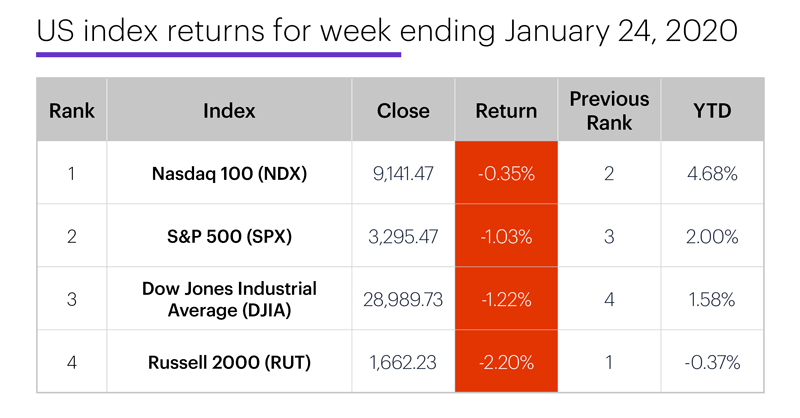 US index returns for week ending January 24, 2020

| Rank | Index | Close | Return | Previous Rank | YTD |
|---|---|---|---|---|---|
| 1 | Nasdaq 100 (NDX) | 9,141.47 | -0.35% | 2 | 4.68% |
| 2 | S&P 500 (SPX) | 3,295.47 | -1.03% | 3 | 2.00% |
| 3 | Dow Jones Industrial Average (DJIA) | 28,989.73 | -1.22% | 4 | 1.58% |
| 4 | Russell 2000 (RUT) | 1,662.23 | -2.20% | 1 | -0.37% |